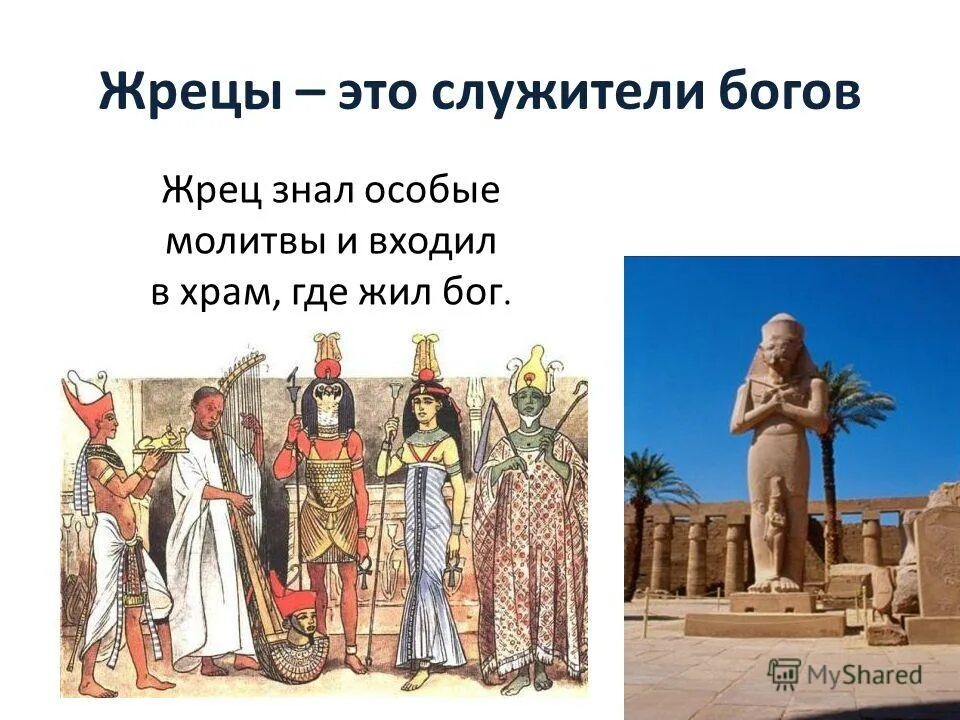 Жрецы – это служители богов

Жрец знал особые молитвы и входил в храм, где жил бог.

MyShared